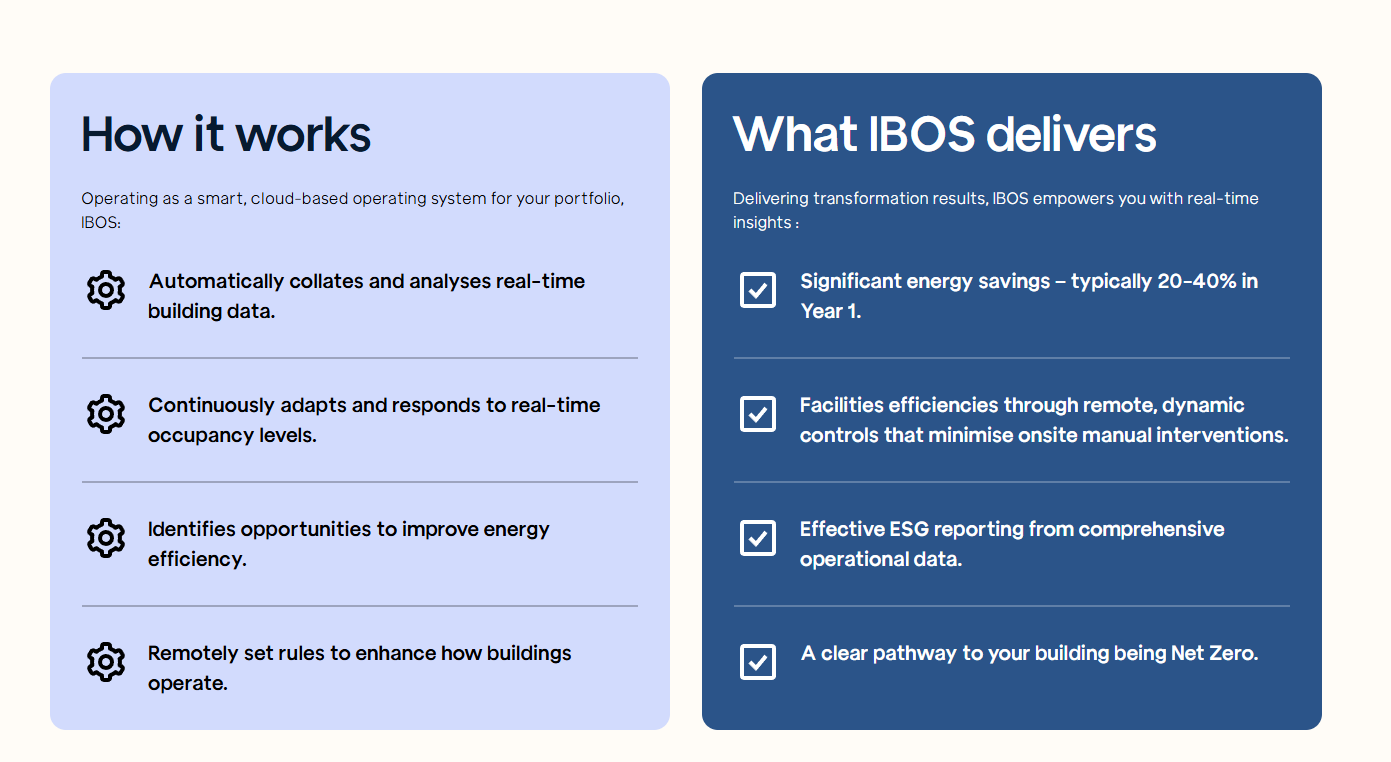 How it works

Operating as a smart, cloud-based operating system for your portfolio, IBOS:

Automatically collates and analyses real-time building data.

Continuously adapts and responds to real-time occupancy levels.

Identifies opportunities to improve energy efficiency.

Remotely set rules to enhance how buildings operate.

What IBOS delivers

Delivering transformation results, IBOS empowers you with real-time insights :

Significant energy savings – typically 20-40% in Year 1.

Facilities efficiencies through remote, dynamic controls that minimise onsite manual interventions.

Effective ESG reporting from comprehensive operational data.

A clear pathway to your building being Net Zero.